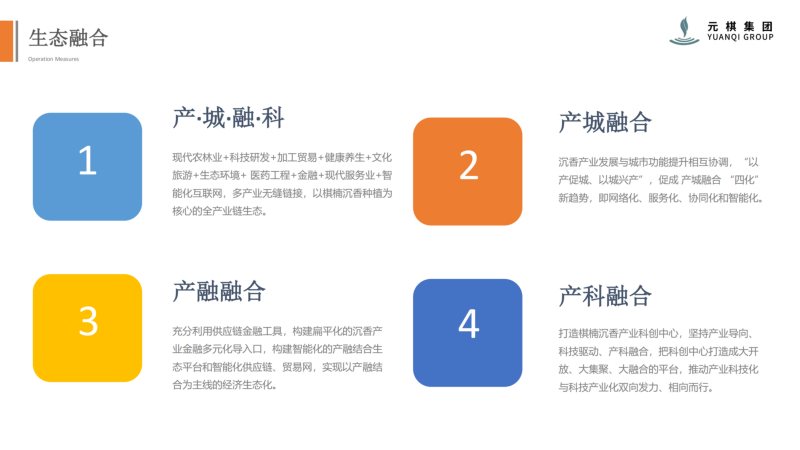 生态融合

Operation Measures

元棋集团
YUANQI GROUP

1

产·城·融·科

现代农林业+科技研发+加工贸易+健康养生+文化旅游+生态环境+ 医药工程+金融+现代服务业+智能化互联网，多产业无缝链接，以棋楠沉香种植为核心的全产业链生态。

2

产城融合

沉香产业发展与城市功能提升相互协调，“以产促城、以城兴产”，促成 产城融合 “四化”新趋势，即网络化、服务化、协同化和智能化。

3

产融融合

充分利用供应链金融工具，构建扁平化的沉香产业金融多元化导入口，构建智能化的产融结合生态平台和智能化供应链、贸易网，实现以产融结合为主线的经济生态化。

4

产科融合

打造棋楠沉香产业科创中心，坚持产业导向、科技驱动、产科融合，把科创中心打造成大开放、大集聚、大融合的平台，推动产业科技化与科技产业化双向发力、相向而行。